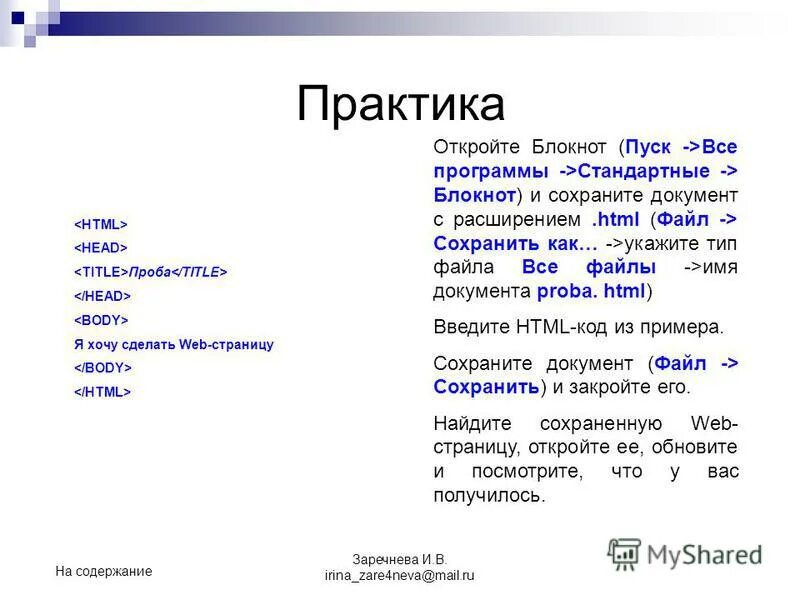 Практика

<HTML>
<HEAD>
<TITLE>Проба</TITLE>
</HEAD>
<BODY>
Я хочу сделать Web-страницу
</BODY>
</HTML>

Откройте Блокнот (Пуск ->Все программы ->Стандартные -> Блокнот) и сохраните документ с расширением .html (Файл -> Сохранить как… ->укажите тип файла Все файлы ->имя документа proba. html)

Введите HTML-код из примера.

Сохраните документ (Файл -> Сохранить) и закройте его.

Найдите сохраненную Web-страницу, откройте ее, обновите и посмотрите, что у вас получилось.

На содержание

Заречнева И.В.
irina_zare4neva@mail.ru

MyShared